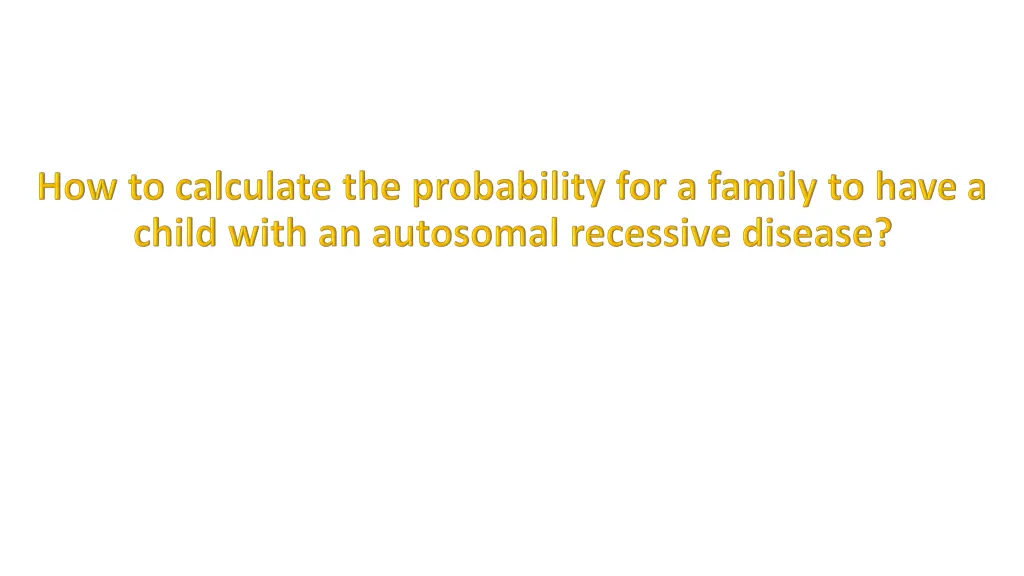 How to calculate the probability for a family to have a child with an autosomal recessive disease?